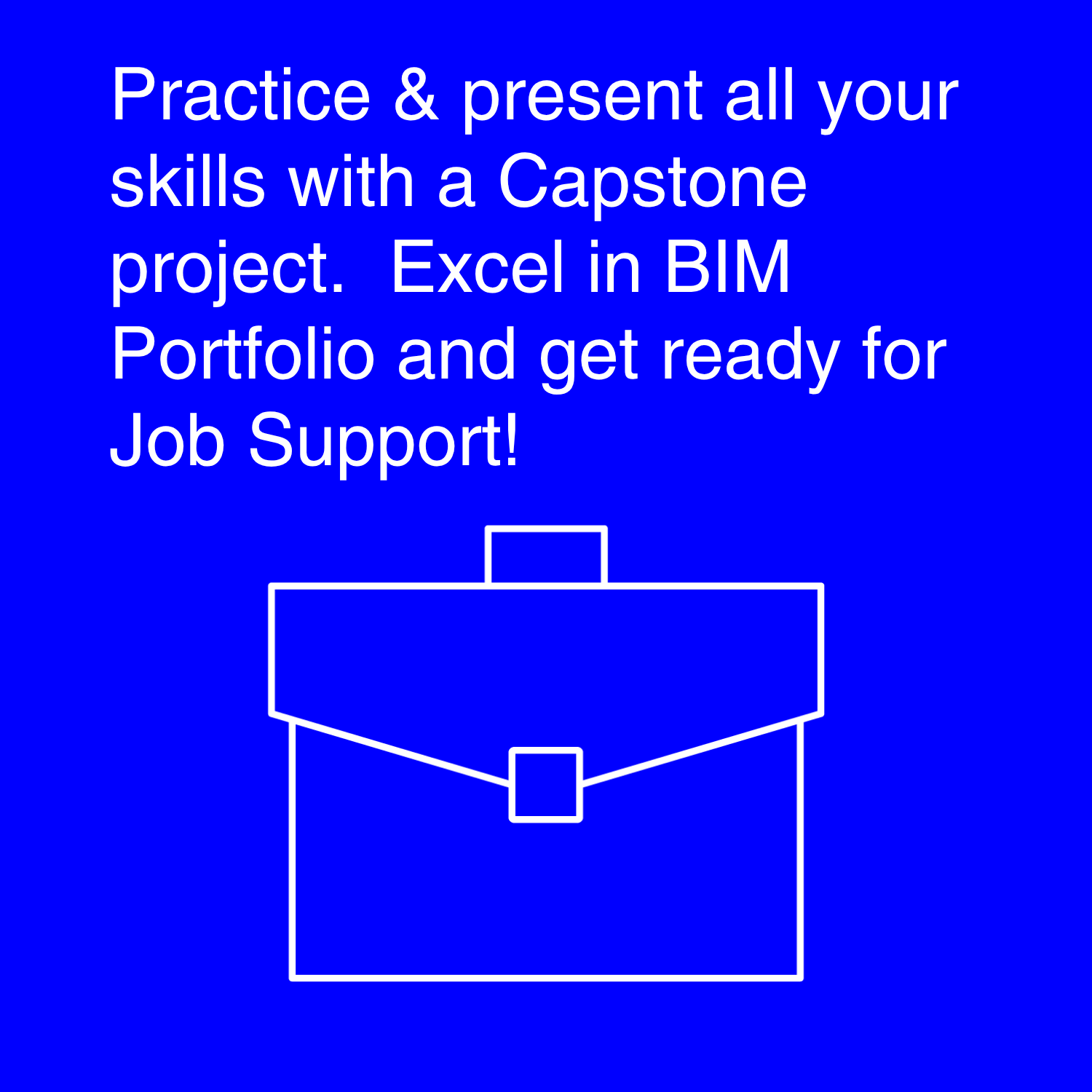 Practice & present all your skills with a Capstone project.  Excel in BIM Portfolio and get ready for Job Support!